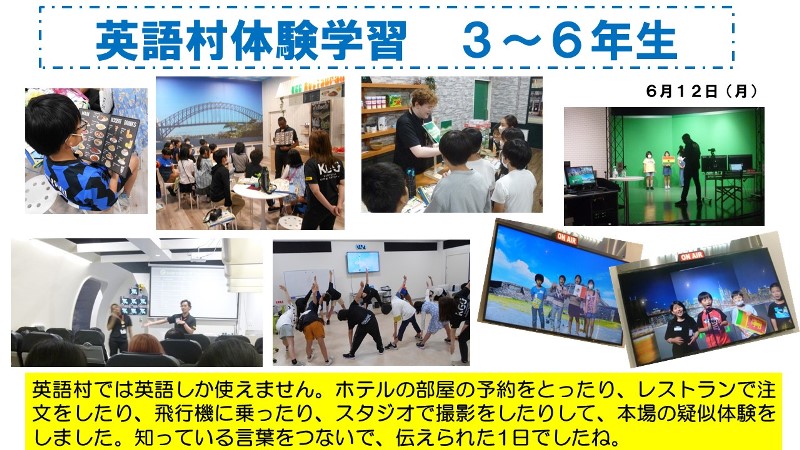 英語村体験学習　３～６年生

６月１２日（月）

ON AIR

ON AIR

英語村では英語しか使えません。ホテルの部屋の予約をとったり、レストランで注文をしたり、飛行機に乗ったり、スタジオで撮影をしたりして、本場の疑似体験をしました。知っている言葉をつないで、伝えられた１日でしたね。